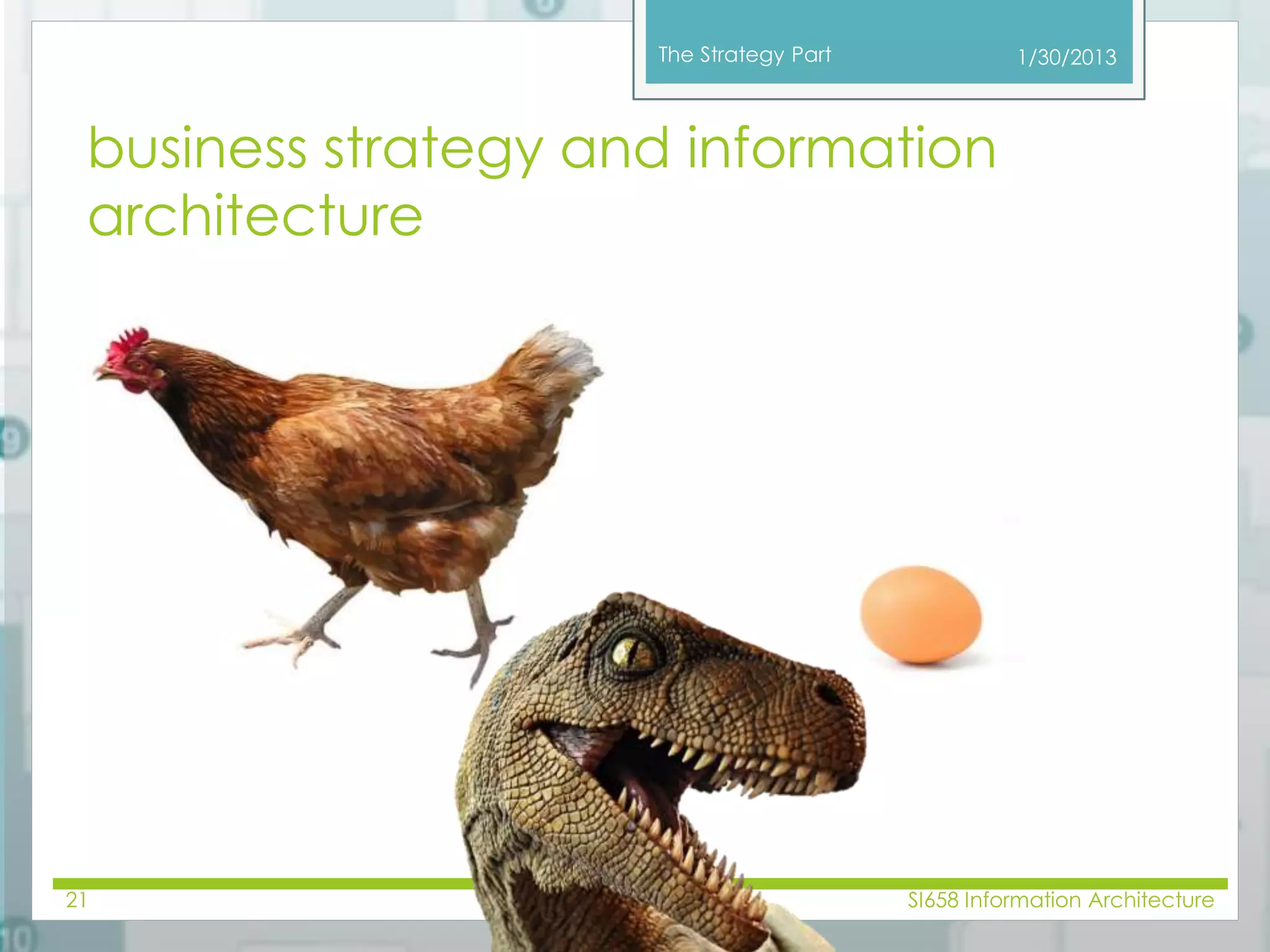 The Strategy Part

1/30/2013

business strategy and information architecture

21

SI658 Information Architecture